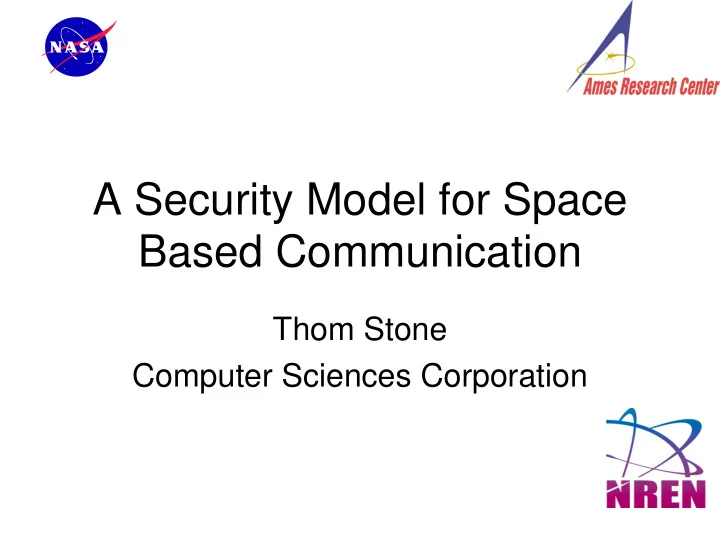 NASA

Ames Research Center

A Security Model for Space Based Communication

Thom Stone

Computer Sciences Corporation

NREN